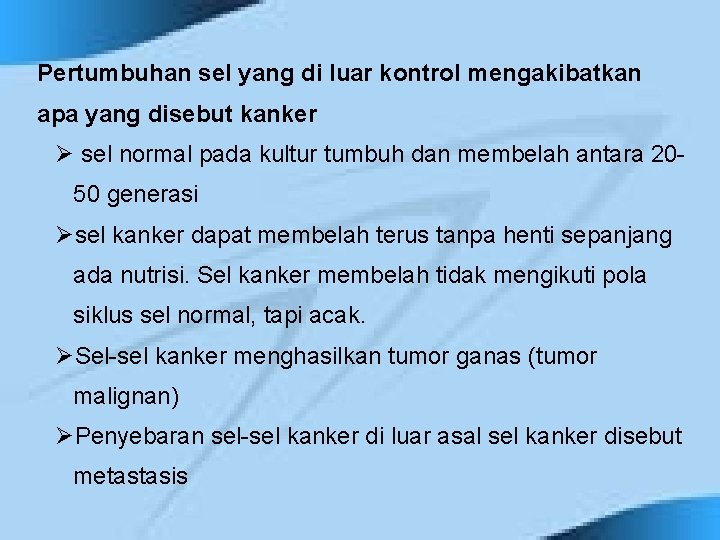 Pertumbuhan sel yang di luar kontrol mengakibatkan apa yang disebut kanker

➢ sel normal pada kultur tumbuh dan membelah antara 20-50 generasi

➢sel kanker dapat membelah terus tanpa henti sepanjang ada nutrisi. Sel kanker membelah tidak mengikuti pola siklus sel normal, tapi acak.

➢Sel-sel kanker menghasilkan tumor ganas (tumor malignan)

➢Penyebaran sel-sel kanker di luar asal sel kanker disebut metastasis